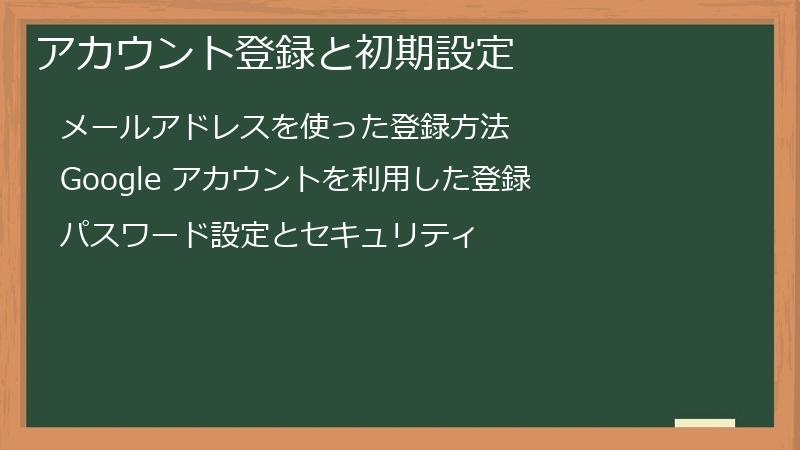 アカウント登録と初期設定

メールアドレスを使った登録方法

Google アカウントを利用した登録

パスワード設定とセキュリティ